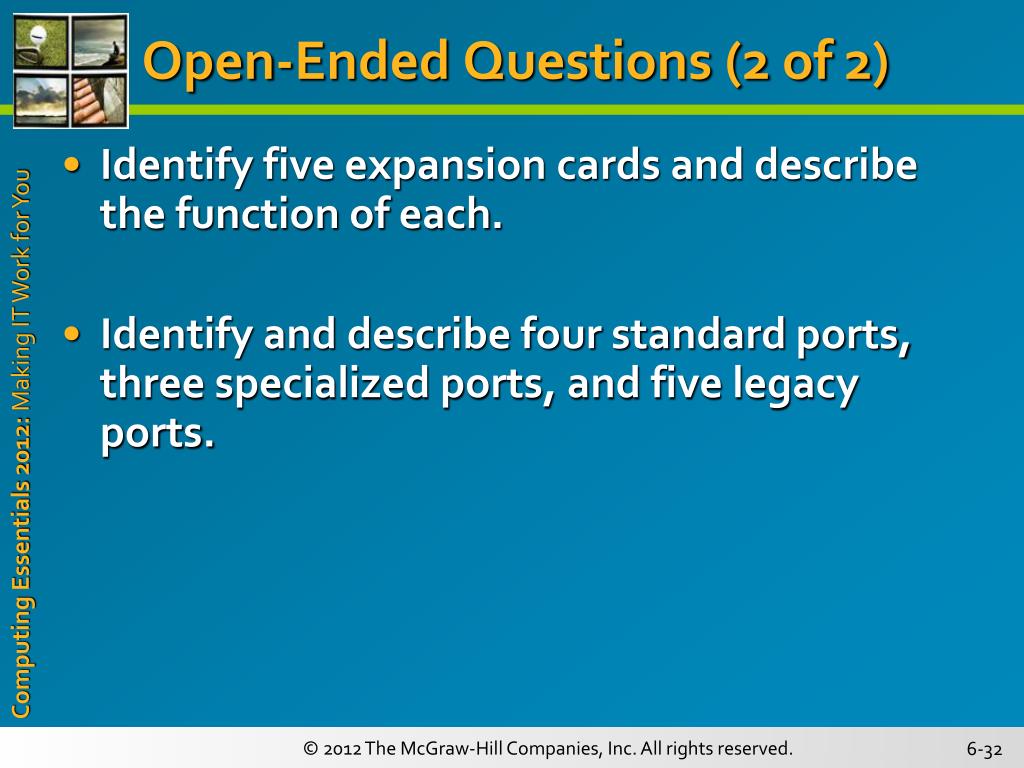 Open-Ended Questions (2 of 2)

Computing Essentials 2012: Making IT Work for You

• Identify five expansion cards and describe the function of each.

• Identify and describe four standard ports, three specialized ports, and five legacy ports.

© 2012 The McGraw-Hill Companies, Inc. All rights reserved.

6-32